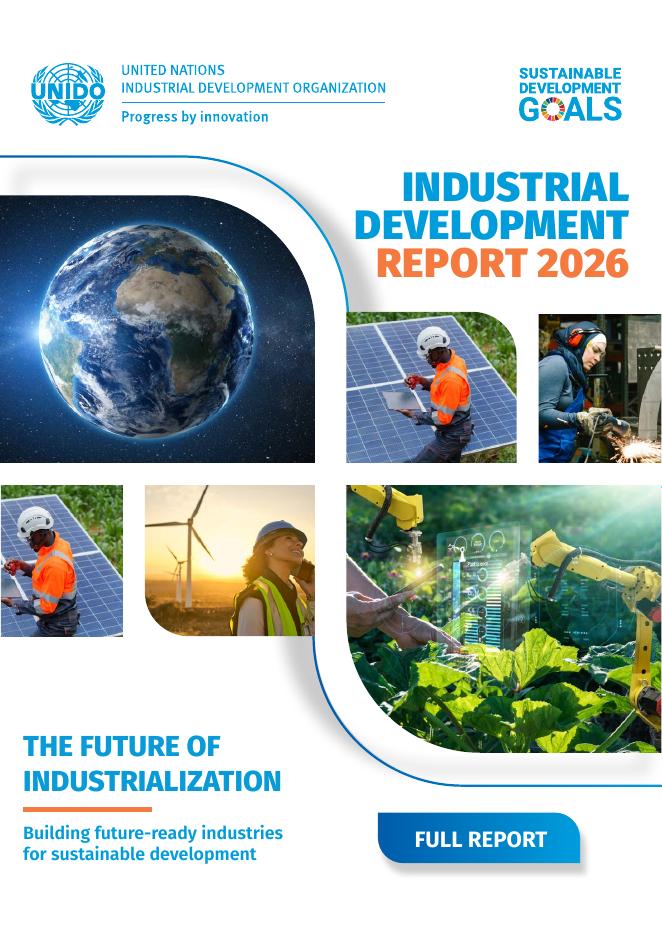 UNIDO

UNITED NATIONS
INDUSTRIAL DEVELOPMENT ORGANIZATION
Progress by innovation

SUSTAINABLE DEVELOPMENT GOALS

INDUSTRIAL DEVELOPMENT REPORT 2026

THE FUTURE OF INDUSTRIALIZATION

Building future-ready industries for sustainable development

FULL REPORT